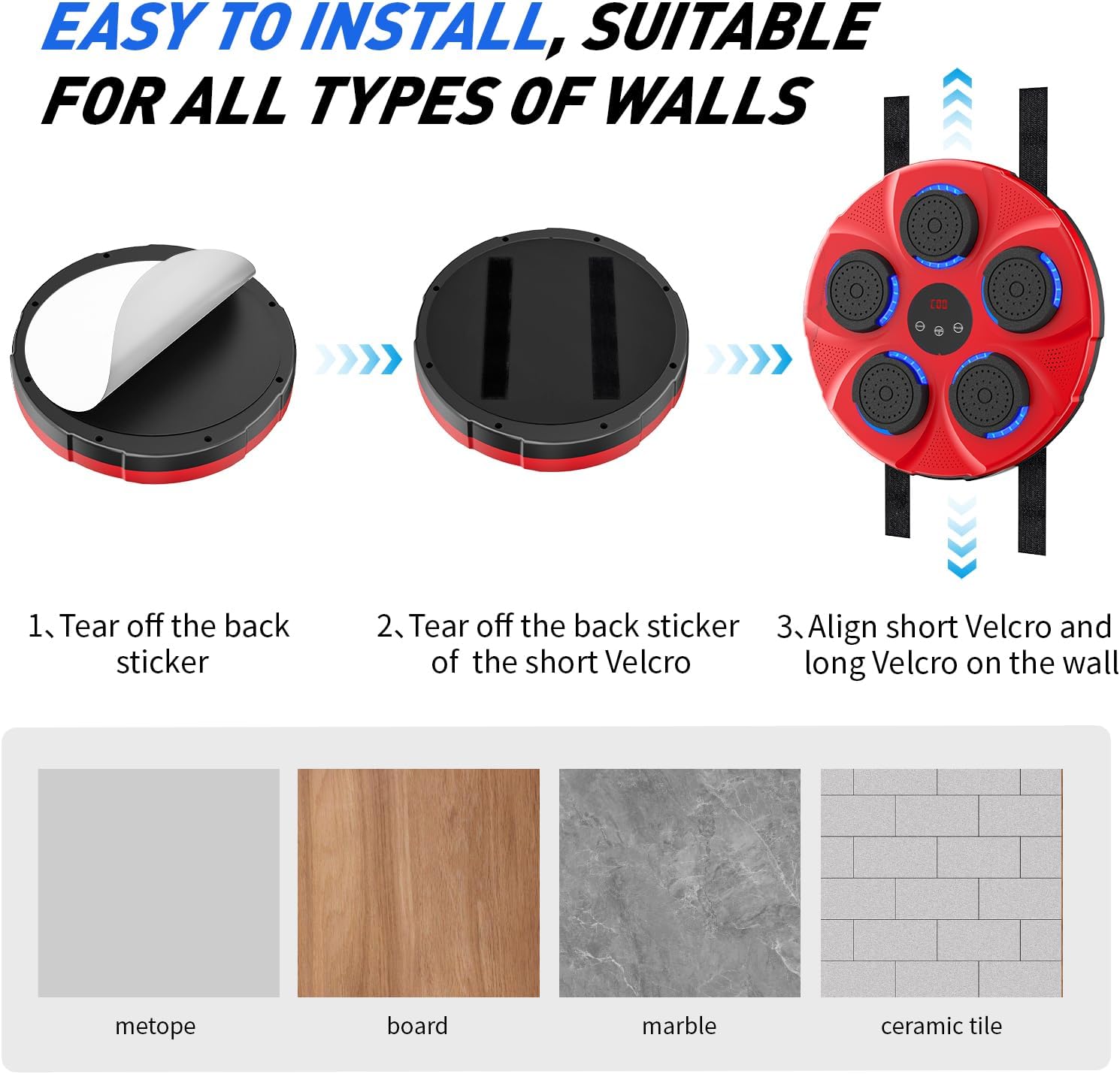 EASY TO INSTALL, SUITABLE FOR ALL TYPES OF WALLS

C00

1、Tear off the back sticker

2、Tear off the back sticker of the short Velcro

3、Align short Velcro and long Velcro on the wall

metope

board

marble

ceramic tile